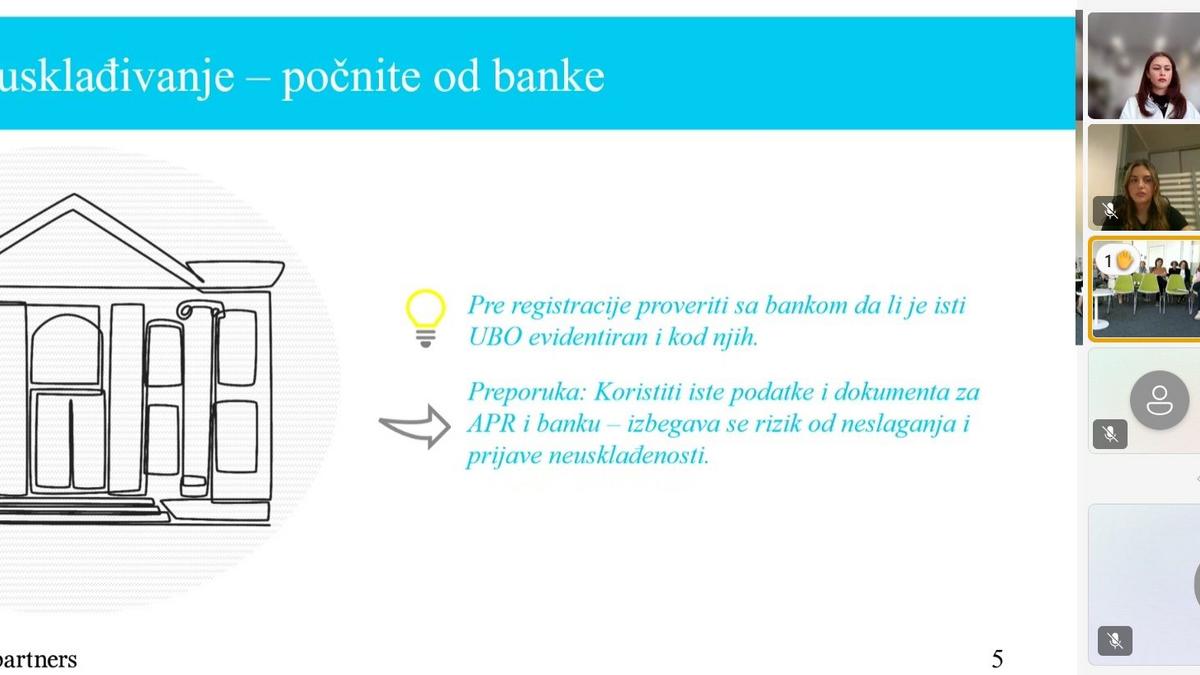 usklađivanje – počnite od banke

Pre registracije proveriti sa bankom da li je isti UBO evidentiran i kod njih.

Preporuka: Koristiti iste podatke i dokumenta za APR i banku – izbegava se rizik od neslaganja i prijave neusklađenosti.

partners

5

1